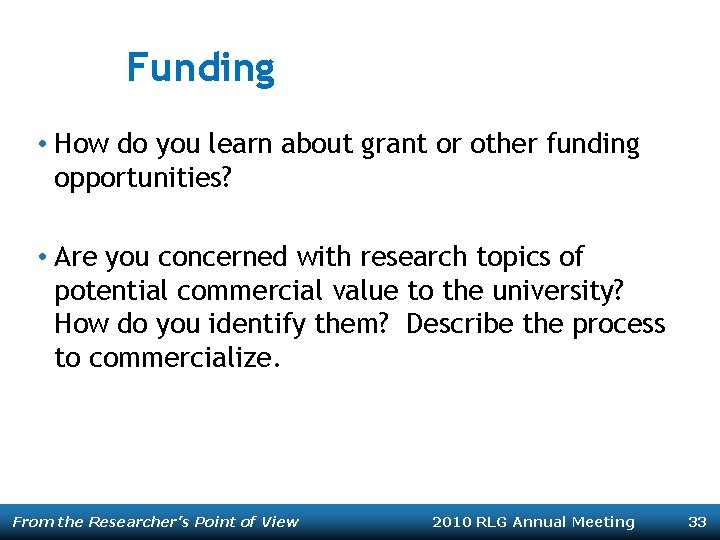 Funding

• How do you learn about grant or other funding opportunities?

• Are you concerned with research topics of potential commercial value to the university? How do you identify them? Describe the process to commercialize.

From the Researcher's Point of View 2010 RLG Annual Meeting 33